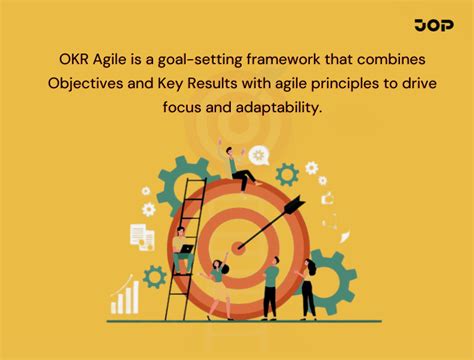 JOP

OKR Agile is a goal-setting framework that combines Objectives and Key Results with agile principles to drive focus and adaptability.